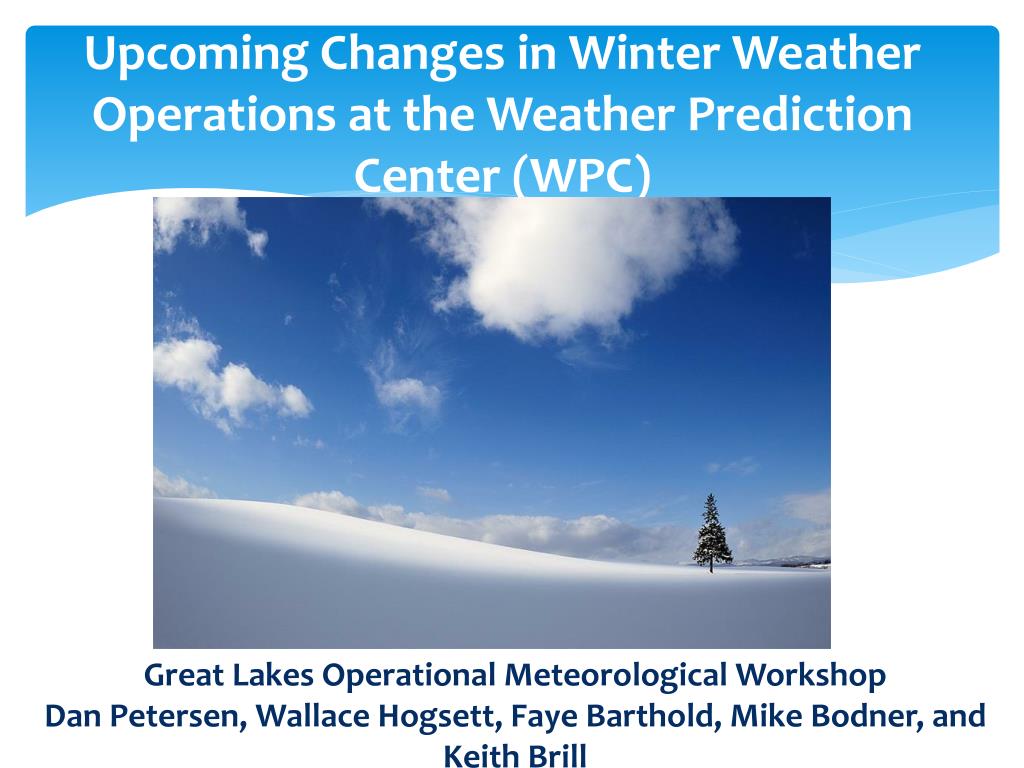 Upcoming Changes in Winter Weather Operations at the Weather Prediction Center (WPC)

Great Lakes Operational Meteorological Workshop
Dan Petersen, Wallace Hogsett, Faye Barthold, Mike Bodner, and Keith Brill